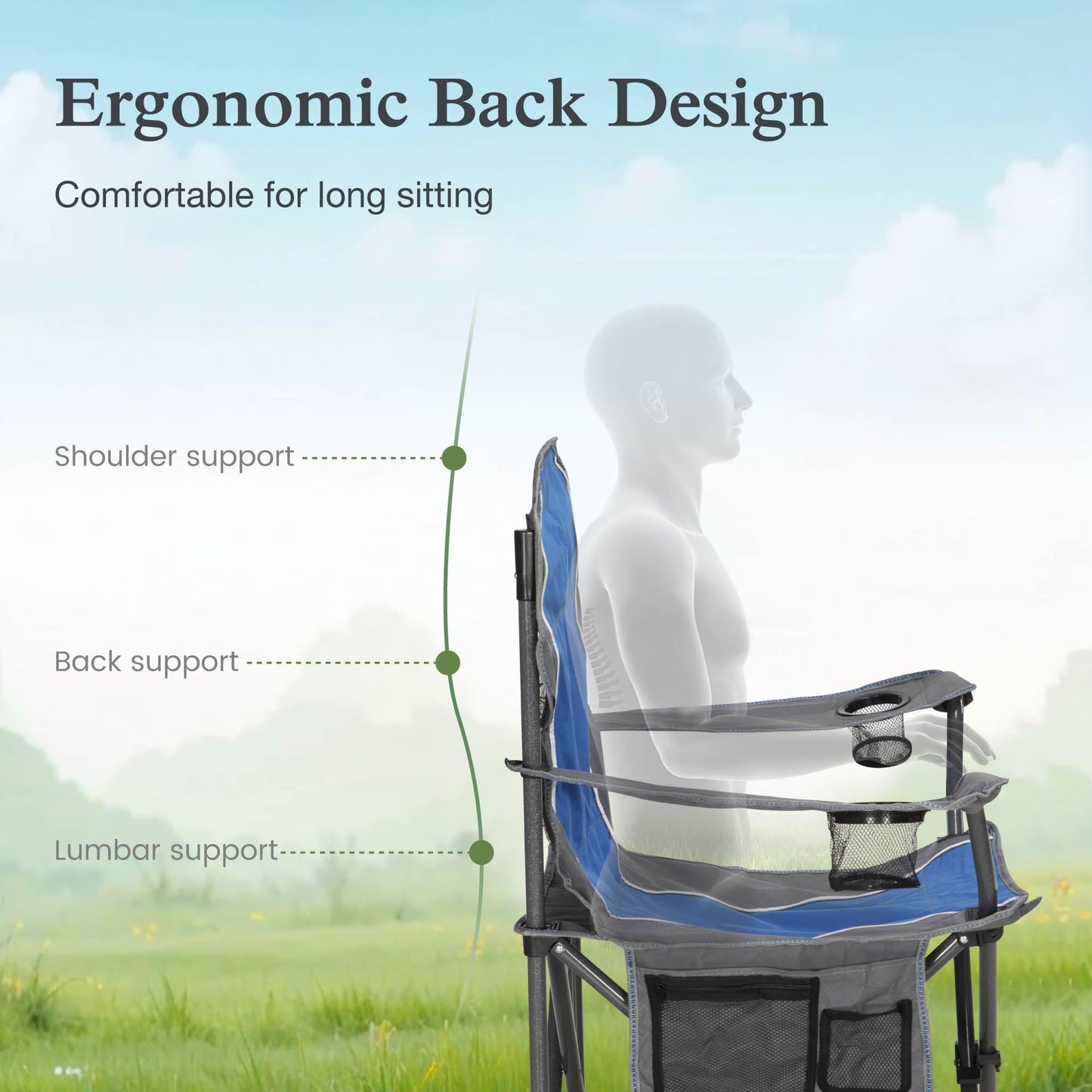 Ergonomic Back Design

Comfortable for long sitting

Shoulder support

Back support

Lumbar support